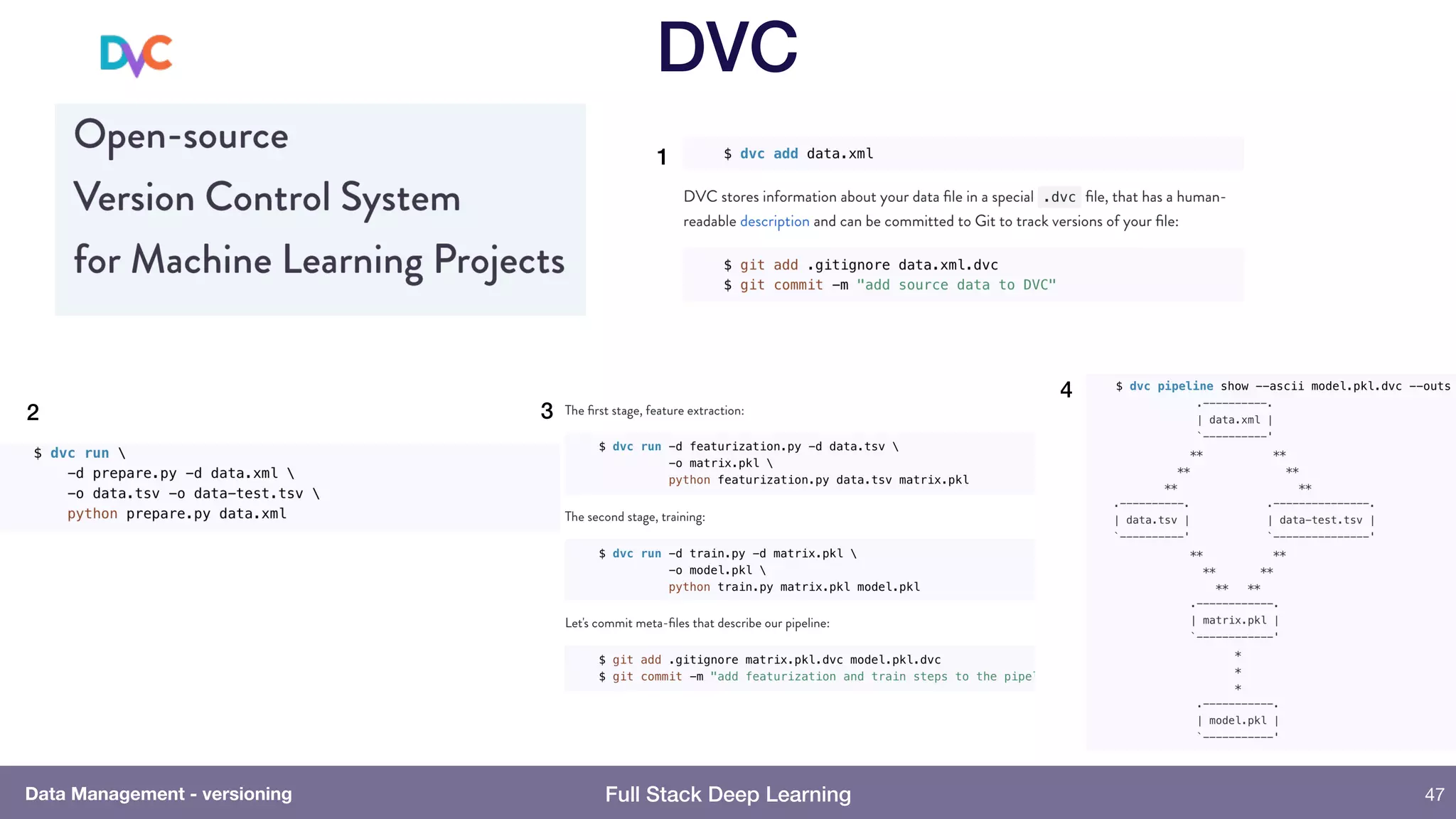 DVC

DVC

Open-source
Version Control System
for Machine Learning Projects

1

$ dvc add data.xml

DVC stores information about your data file in a special .dvc file, that has a human-readable description and can be committed to Git to track versions of your file:

$ git add .gitignore data.xml.dvc
$ git commit -m "add source data to DVC"

2

$ dvc run \
    -d prepare.py -d data.xml \
    -o data.tsv -o data-test.tsv \
    python prepare.py data.xml

3 The first stage, feature extraction:

$ dvc run -d featurization.py -d data.tsv \
          -o matrix.pkl \
          python featurization.py data.tsv matrix.pkl

The second stage, training:

$ dvc run -d train.py -d matrix.pkl \
          -o model.pkl \
          python train.py matrix.pkl model.pkl

Let's commit meta-files that describe our pipeline:

$ git add .gitignore matrix.pkl.dvc model.pkl.dvc
$ git commit -m "add featurization and train steps to the pipe

4

$ dvc pipeline show --ascii model.pkl.dvc --outs

| data.xml |
** **
** **
** **
| data.tsv | | data-test.tsv |
** **
** **
** **
| matrix.pkl |
*
*
*
| model.pkl |

Data Management - versioning
Full Stack Deep Learning
47